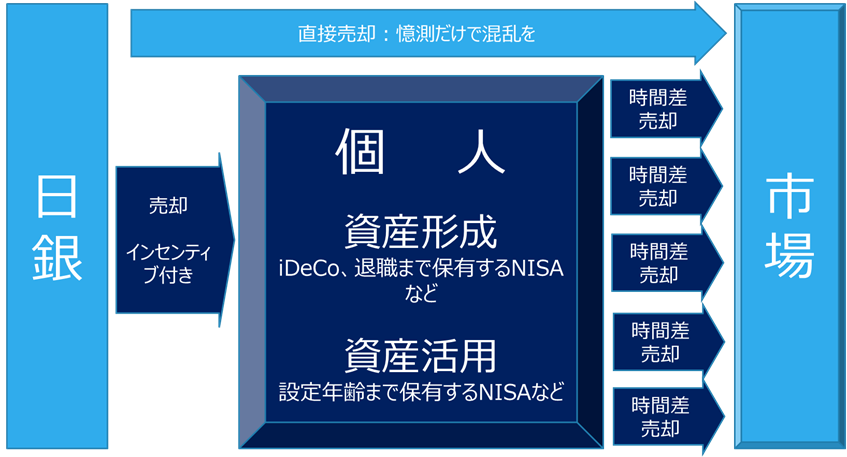 日銀

直接売却：憶測だけで混乱を

売却

インセンティブ付き

個　人

資産形成

iDeCo、退職まで保有するNISAなど

資産活用

設定年齢まで保有するNISAなど

時間差売却

時間差売却

時間差売却

時間差売却

時間差売却

市場